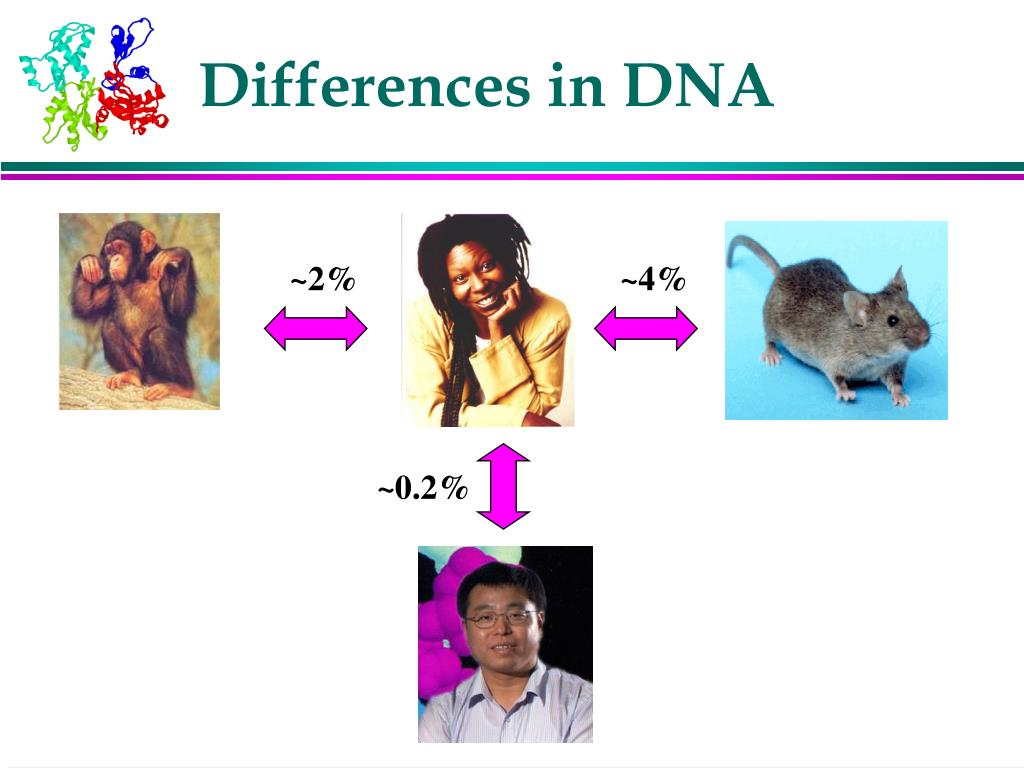 Differences in DNA

~2%

~4%

~0.2%